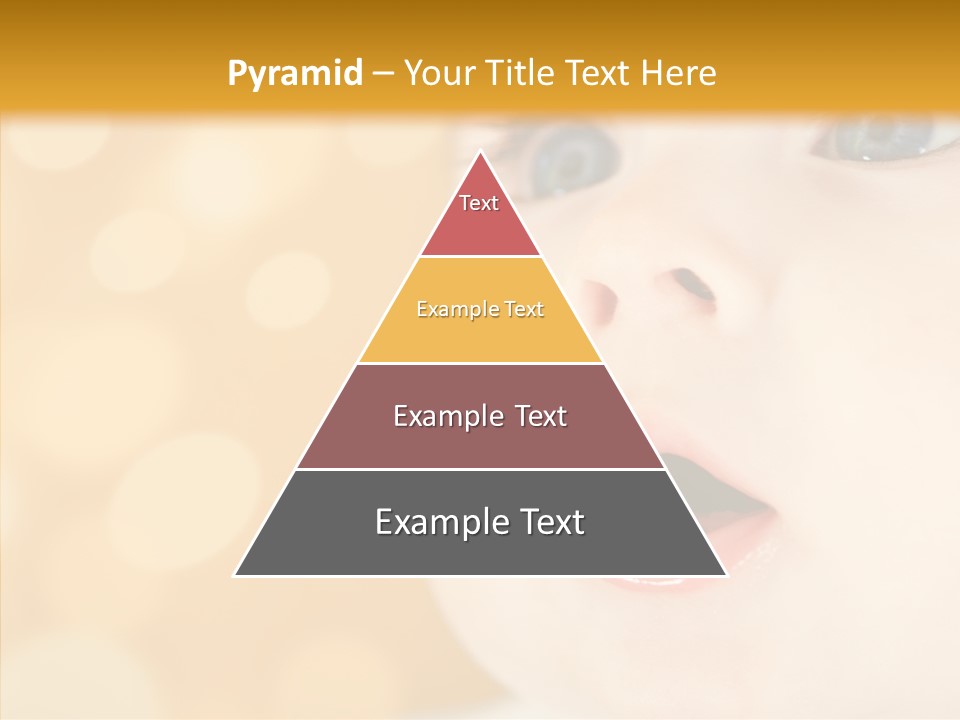 Pyramid – Your Title Text Here

Text

Example Text

Example Text

Example Text